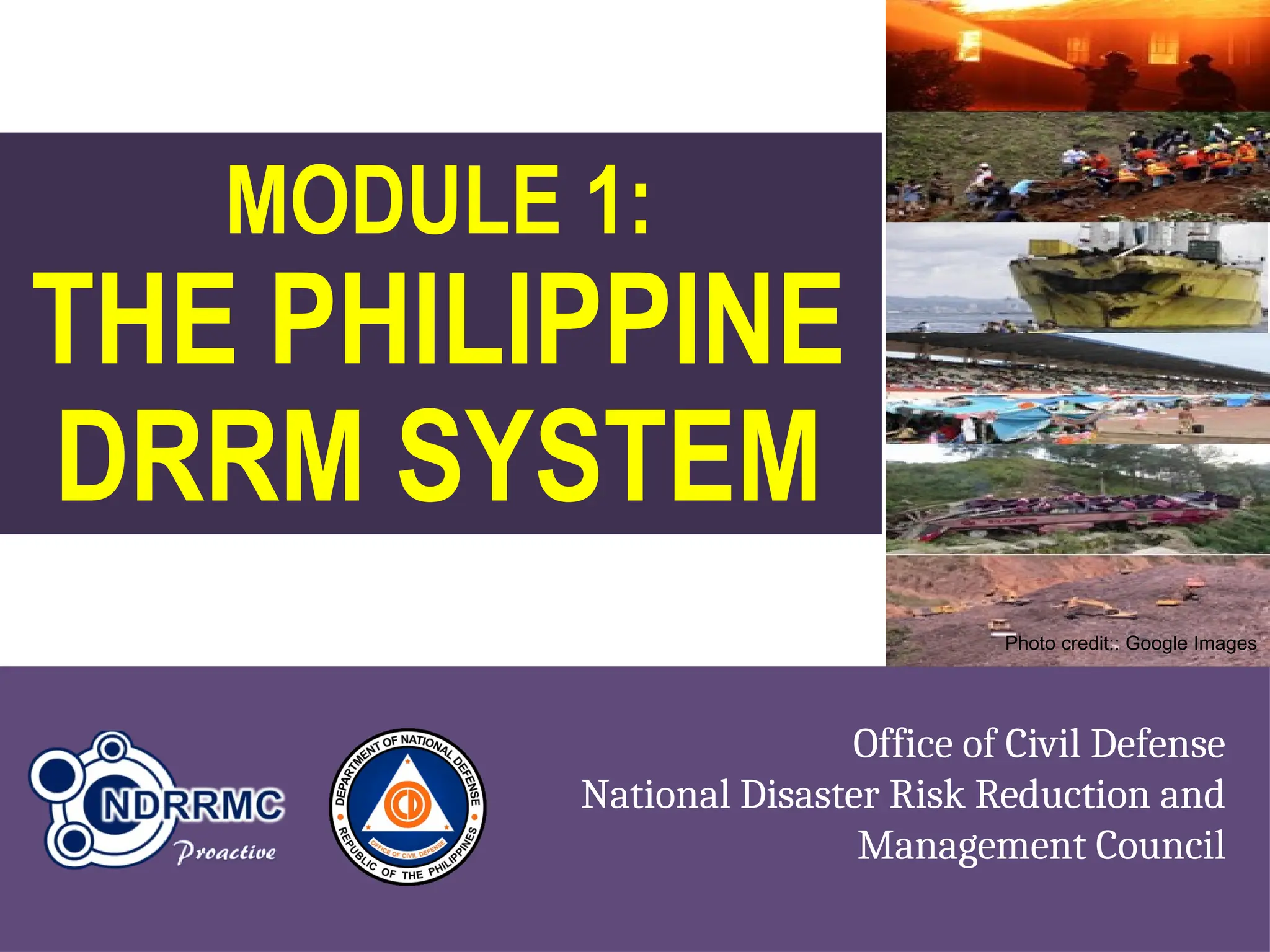 MODULE 1:
THE PHILIPPINE DRRM SYSTEM

Photo credit:: Google Images

NDRRMC
Proactive

DEPARTMENT OF NATIONAL DEFENSE
CD
OFFICE OF CIVIL DEFENSE
REPUBLIC OF THE PHILIPPINES

Office of Civil Defense
National Disaster Risk Reduction and Management Council